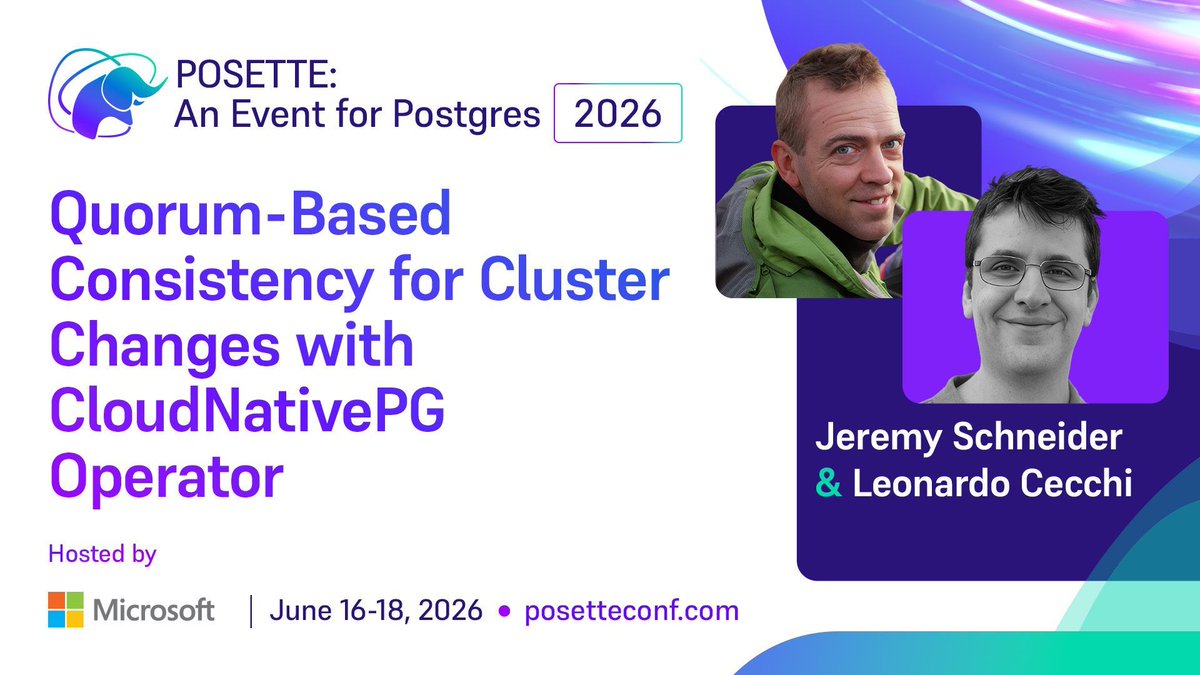 POSETTE:
An Event for Postgres 2026

Quorum-Based Consistency for Cluster Changes with CloudNativePG Operator

Jeremy Schneider
& Leonardo Cecchi

Hosted by

Microsoft | June 16-18, 2026 • posetteconf.com